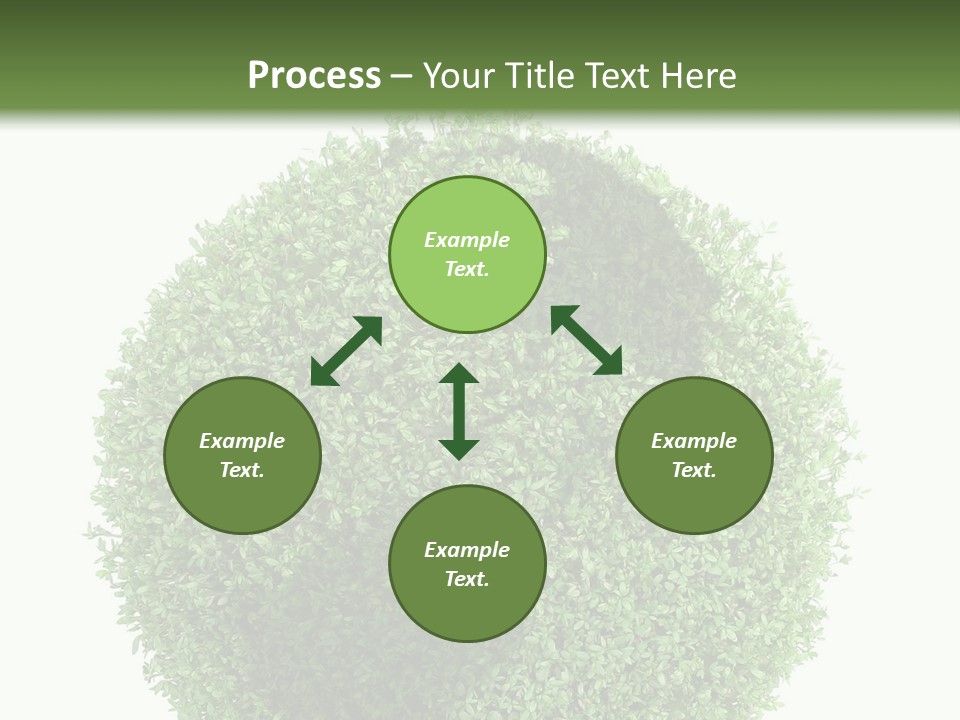 Process – Your Title Text Here

Example Text.

Example Text.

Example Text.

Example Text.